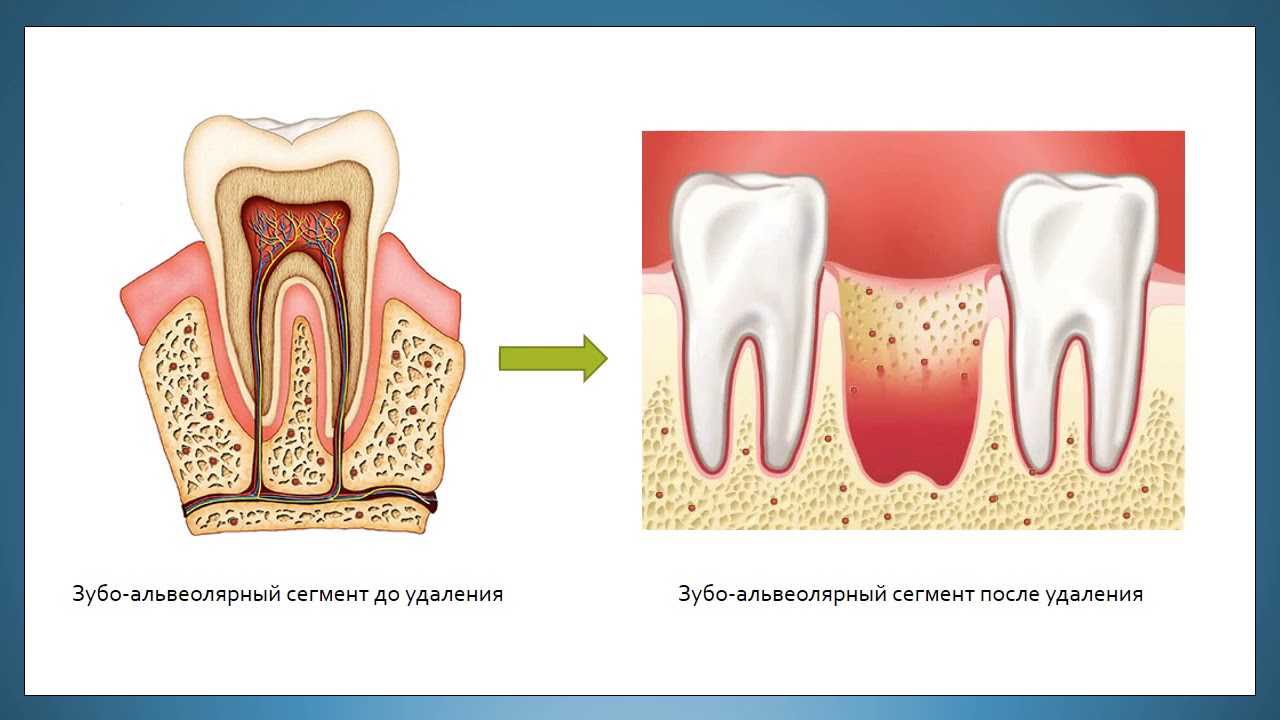 Зубо-альвеолярный сегмент до удаления

Зубо-альвеолярный сегмент после удаления